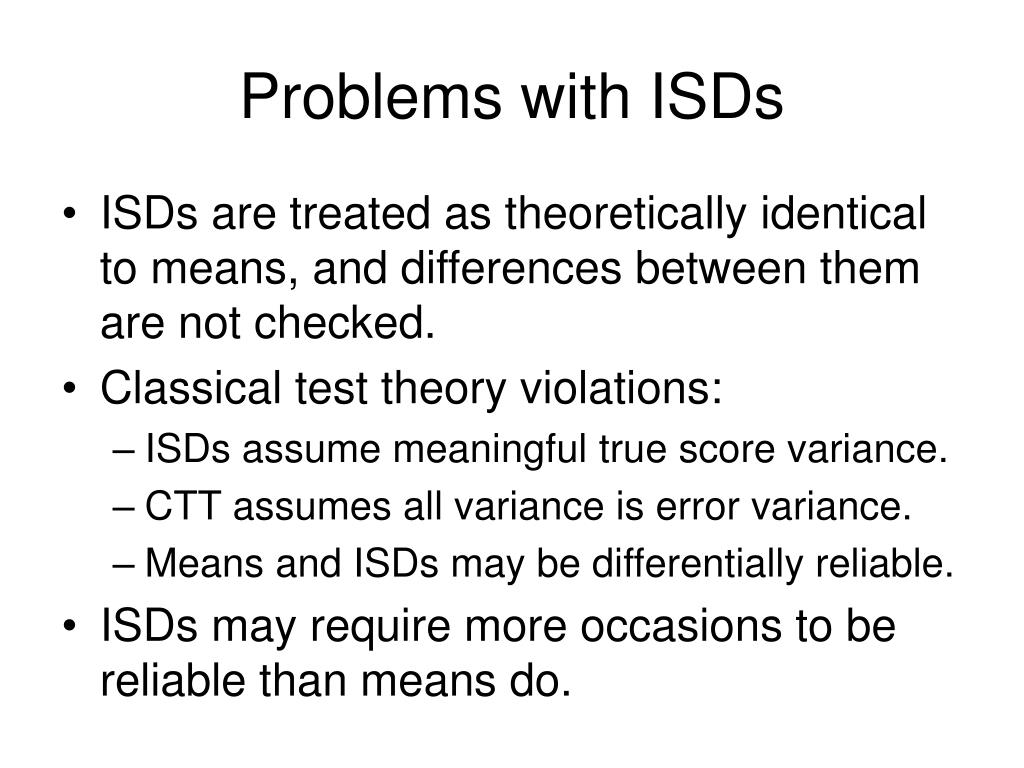 Problems with ISDs

• ISDs are treated as theoretically identical to means, and differences between them are not checked.
• Classical test theory violations:
– ISDs assume meaningful true score variance.
– CTT assumes all variance is error variance.
– Means and ISDs may be differentially reliable.
• ISDs may require more occasions to be reliable than means do.